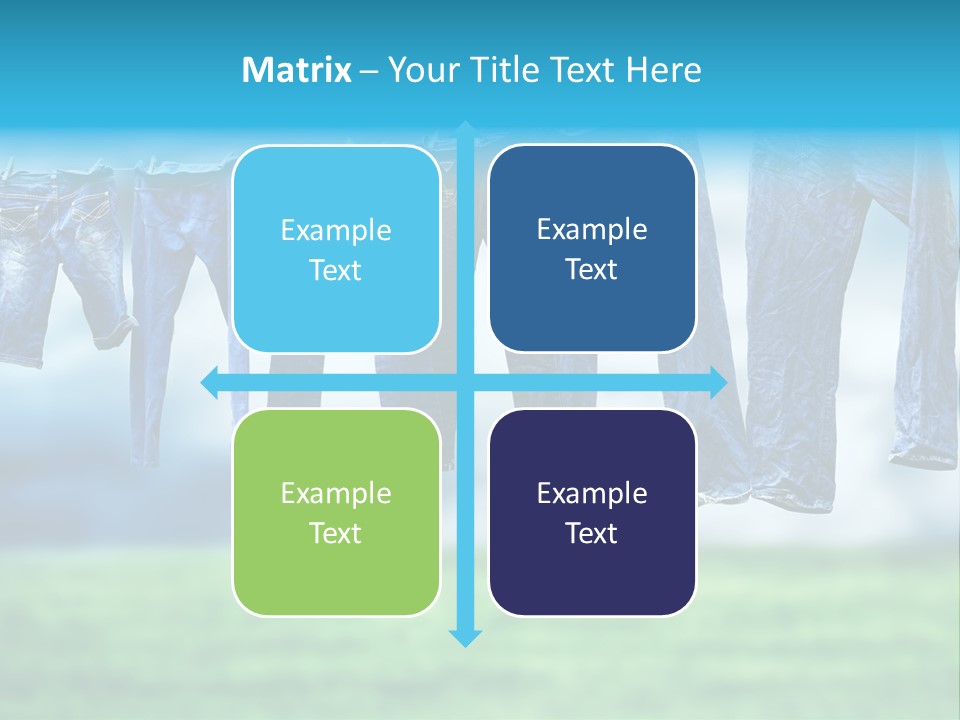 Matrix – Your Title Text Here

Example Text

Example Text

Example Text

Example Text